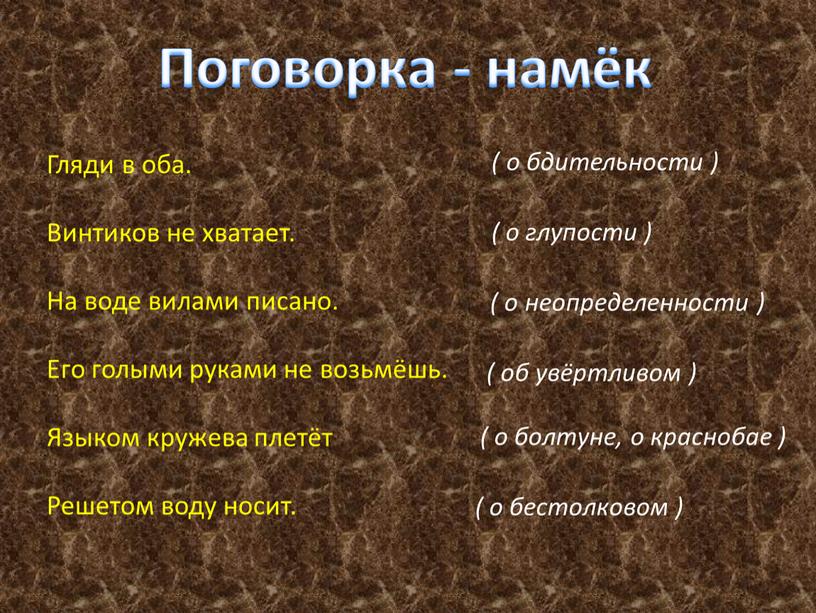 Поговорка - намёк

Гляди в оба. ( о бдительности )

Винтиков не хватает. ( о глупости )

На воде вилами писано. ( о неопределенности )

Его голыми руками не возьмёшь. ( об увёртливом )

Языком кружева плетёт ( о болтуне, о краснобае )

Решетом воду носит. ( о бестолковом )